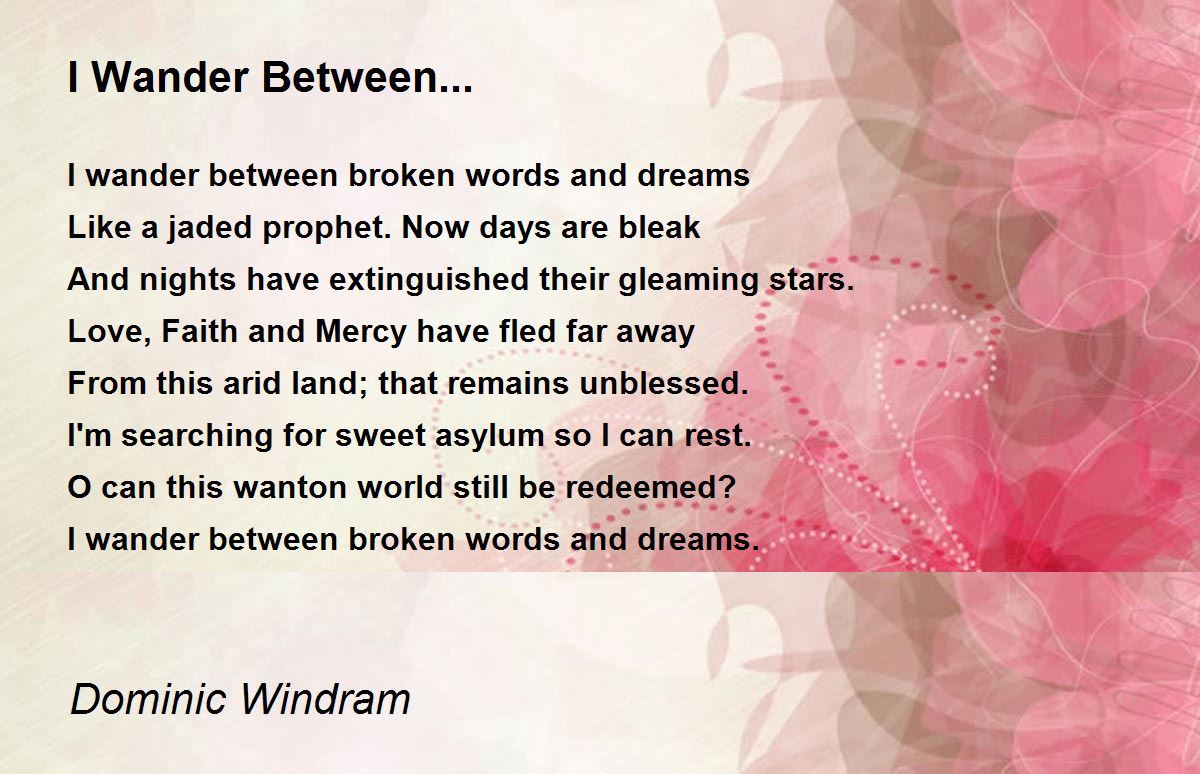 I Wander Between...

I wander between broken words and dreams
Like a jaded prophet. Now days are bleak
And nights have extinguished their gleaming stars.
Love, Faith and Mercy have fled far away
From this arid land; that remains unblessed.
I'm searching for sweet asylum so I can rest.
O can this wanton world still be redeemed?
I wander between broken words and dreams.

Dominic Windram